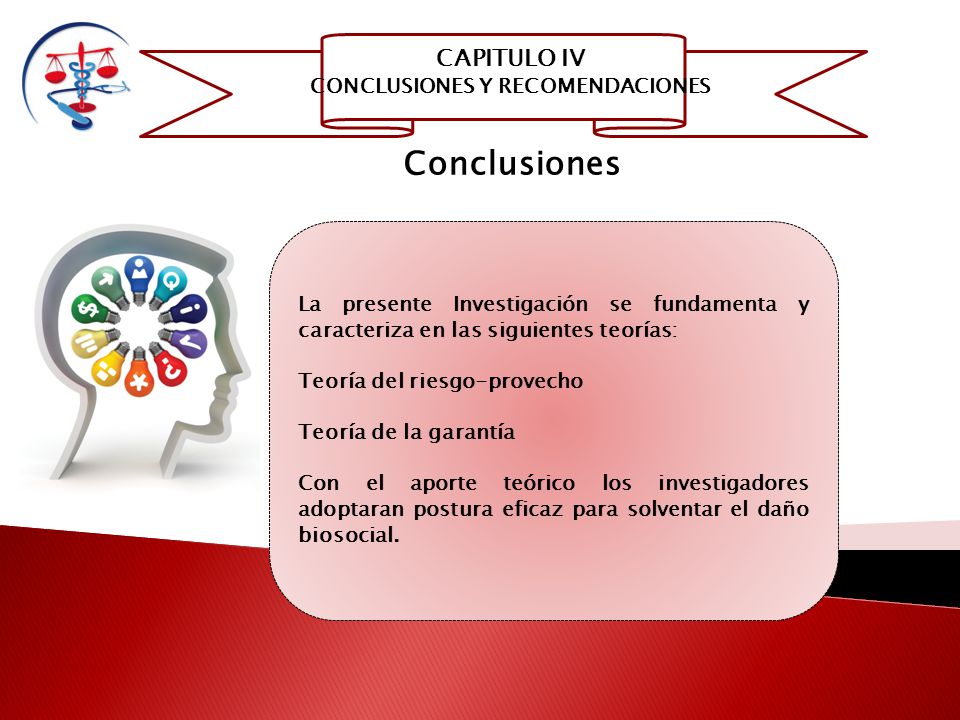 CAPITULO IV
CONCLUSIONES Y RECOMENDACIONES

Conclusiones

La presente Investigación se fundamenta y caracteriza en las siguientes teorías:

Teoría del riesgo-provecho

Teoría de la garantía

Con el aporte teórico los investigadores adoptaran postura eficaz para solventar el daño biosocial.